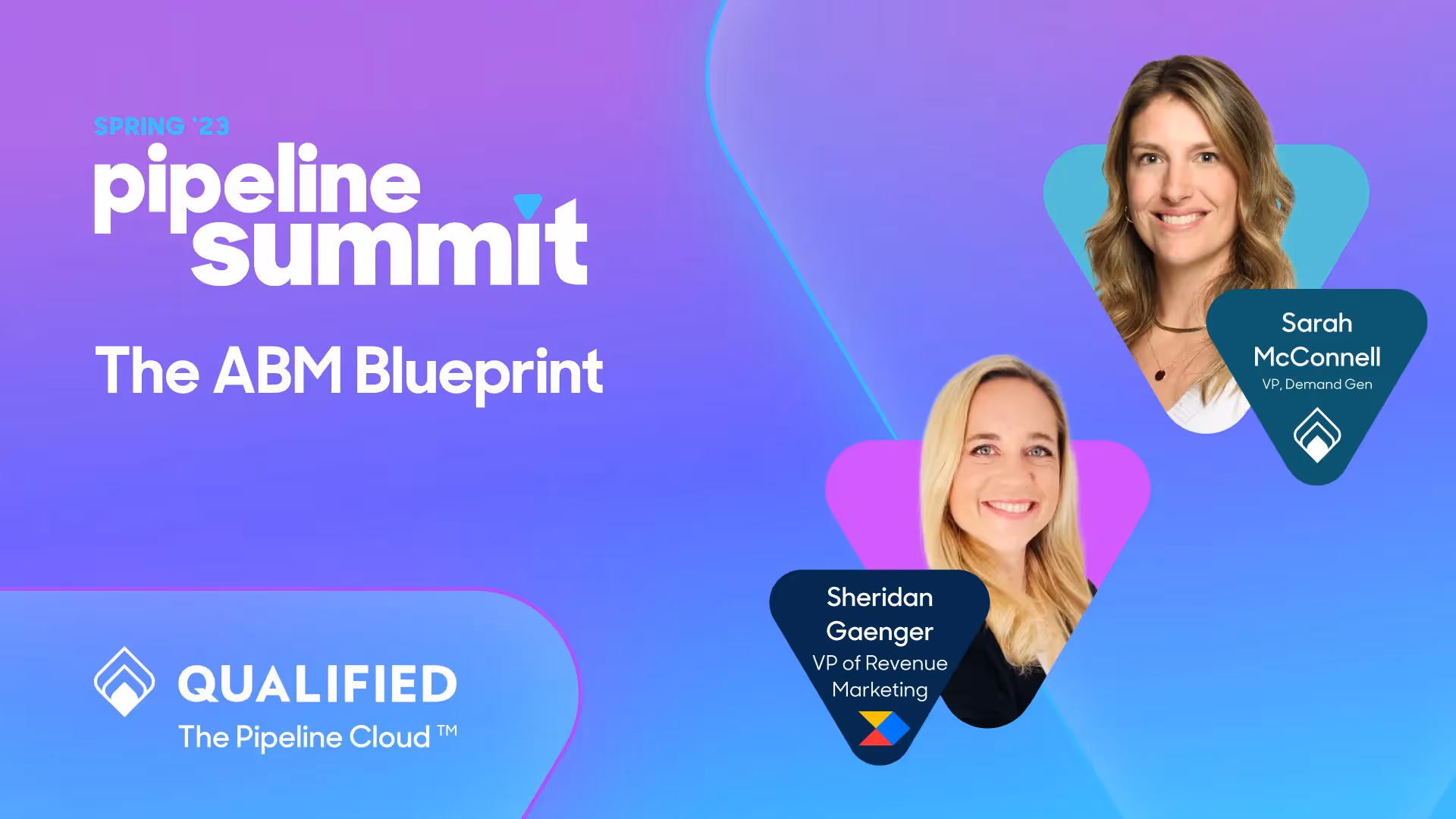 SPRING '23
pipeline
summit

The ABM Blueprint

QUALIFIED
The Pipeline Cloud ™

Sarah McConnell
VP, Demand Gen

Sheridan Gaenger
VP of Revenue Marketing